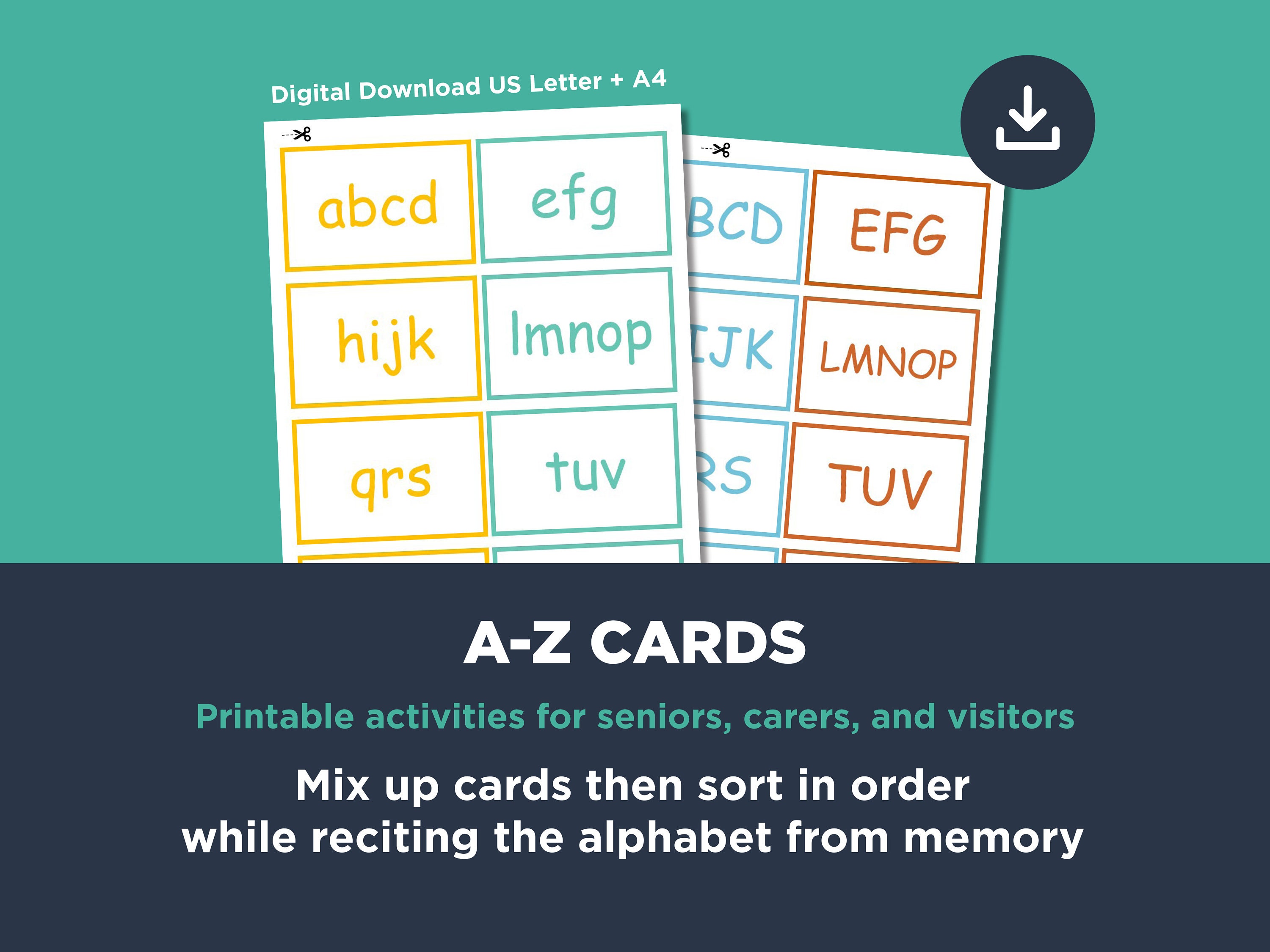 Digital Download US Letter + A4

abcd

efg

hijk

lmnop

qrs

tuv

BCD

EFG

IJK

LMNOP

RS

TUV

A-Z CARDS

Printable activities for seniors, carers, and visitors

Mix up cards then sort in order while reciting the alphabet from memory